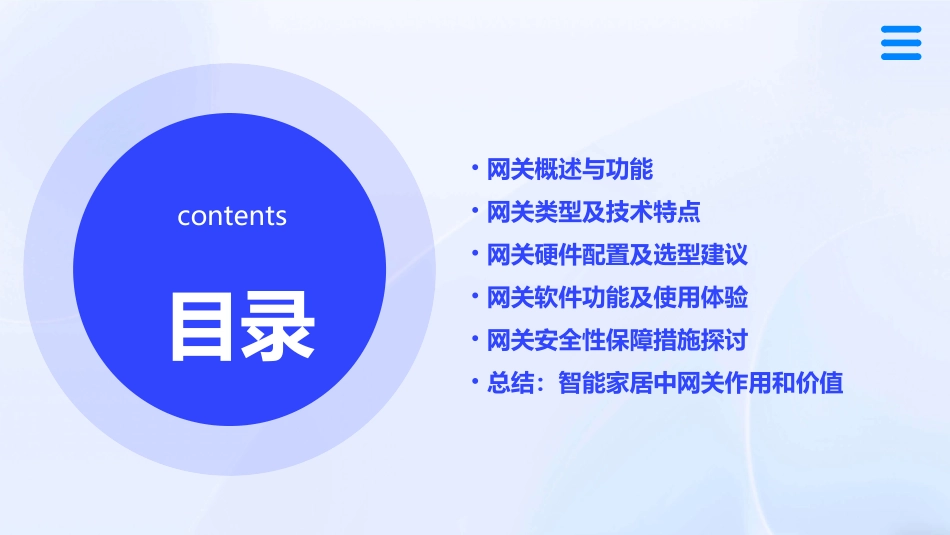 contents

目录

• 网关概述与功能
• 网关类型及技术特点
• 网关硬件配置及选型建议
• 网关软件功能及使用体验
• 网关安全性保障措施探讨
• 总结：智能家居中网关作用和价值